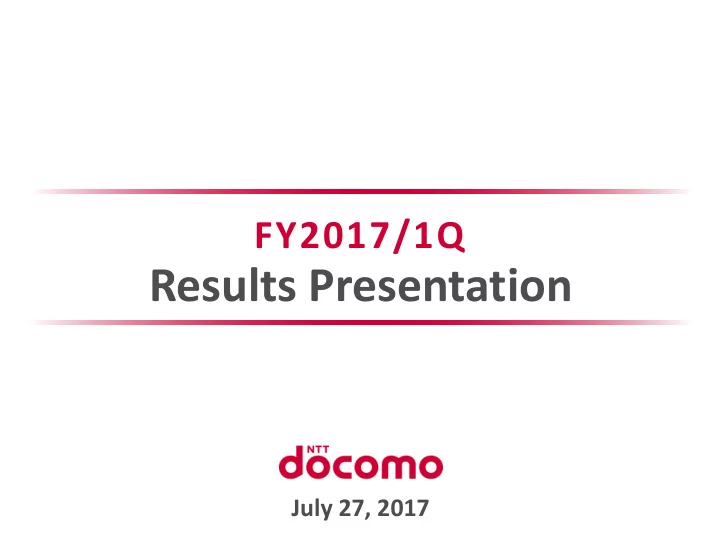 FY2017/1Q
Results Presentation

NTT
docomo

July 27, 2017